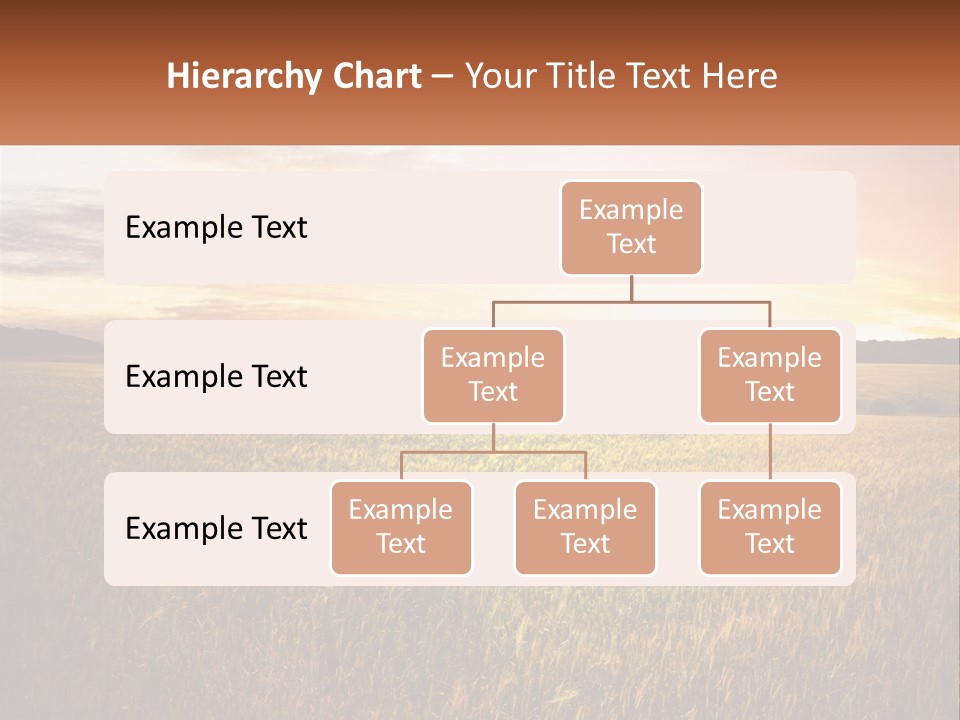 Hierarchy Chart – Your Title Text Here

Example Text

Example Text

Example Text

Example Text

Example Text

Example Text

Example Text

Example Text

Example Text